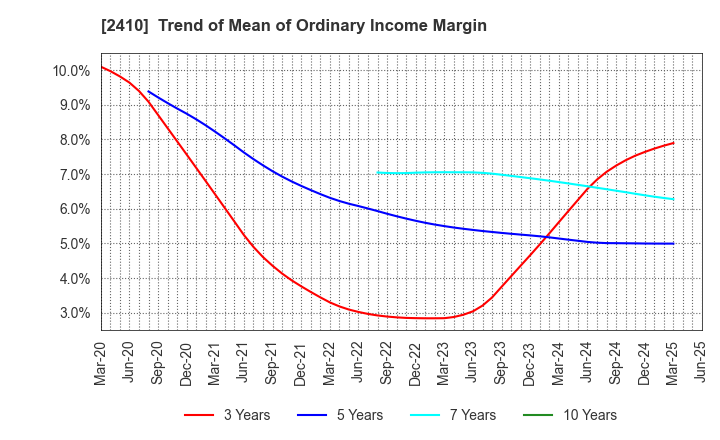 [2410] Trend of Mean of Ordinary Income Margin

10.0%
9.0%
8.0%
7.0%
6.0%
5.0%
4.0%
3.0%

Mar-20
Jun-20
Sep-20
Dec-20
Mar-21
Jun-21
Sep-21
Dec-21
Mar-22
Jun-22
Sep-22
Dec-22
Mar-23
Jun-23
Sep-23
Dec-23
Mar-24
Jun-24
Sep-24
Dec-24
Mar-25
Jun-25

3 Years
5 Years
7 Years
10 Years